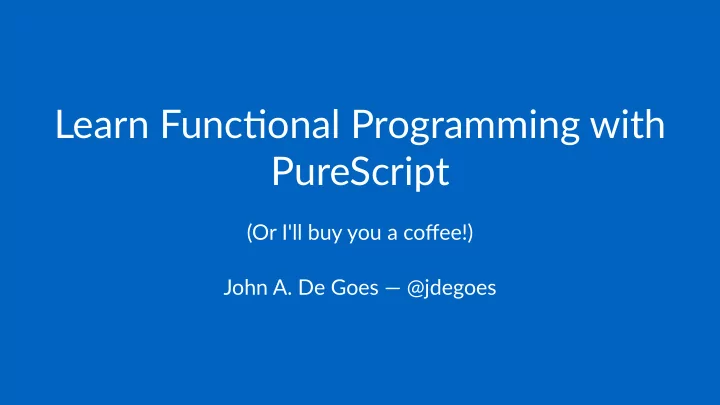 Learn Functional Programming with PureScript

(Or I'll buy you a coffee!)

John A. De Goes — @jdegoes